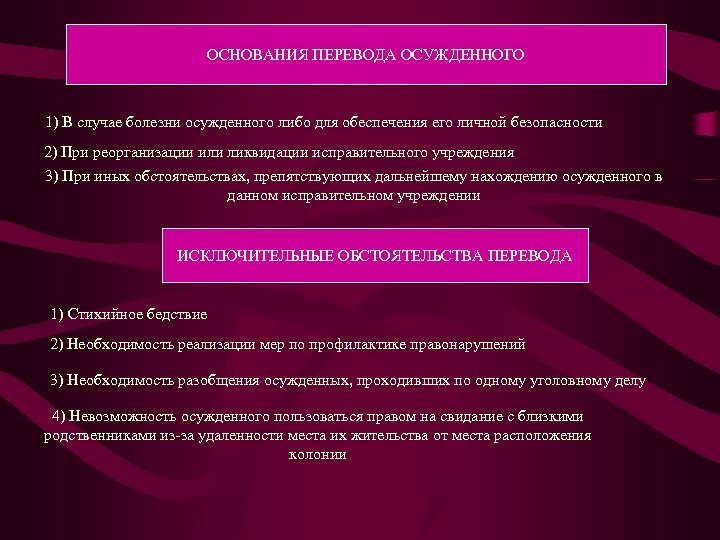 ОСНОВАНИЯ ПЕРЕВОДА ОСУЖДЕННОГО

1) В случае болезни осужденного либо для обеспечения его личной безопасности

2) При реорганизации или ликвидации исправительного учреждения

3) При иных обстоятельствах, препятствующих дальнейшему нахождению осужденного в данном исправительном учреждении

ИСКЛЮЧИТЕЛЬНЫЕ ОБСТОЯТЕЛЬСТВА ПЕРЕВОДА

1) Стихийное бедствие

2) Необходимость реализации мер по профилактике правонарушений

3) Необходимость разобщения осужденных, проходивших по одному уголовному делу

4) Невозможность осужденного пользоваться правом на свидание с близкими родственниками из-за удаленности места их жительства от места расположения колонии